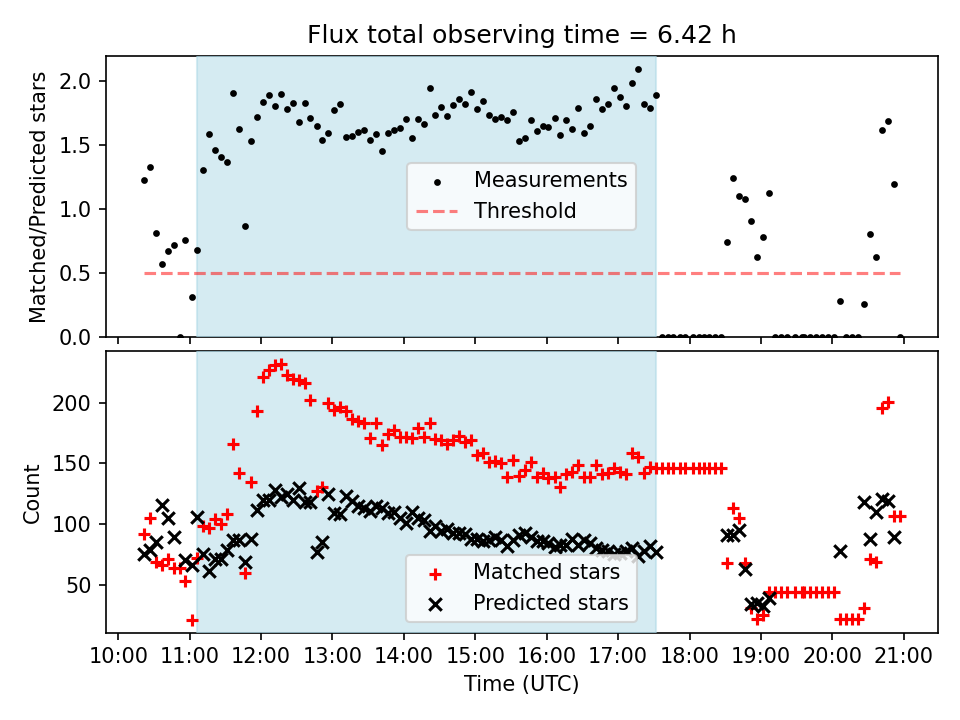 Flux total observing time = 6.42 h

Matched/Predicted stars

2.0
1.5
1.0
0.5
0.0

Measurements
Threshold

Count

200
150
100
50

Matched stars
Predicted stars

10:00 11:00 12:00 13:00 14:00 15:00 16:00 17:00 18:00 19:00 20:00 21:00

Time (UTC)